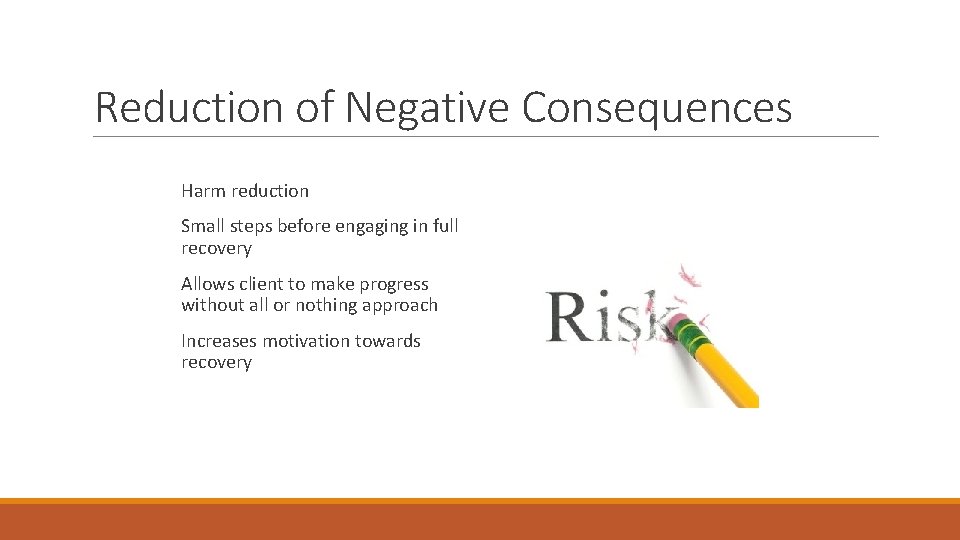 Reduction of Negative Consequences

Harm reduction

Small steps before engaging in full recovery

Allows client to make progress without all or nothing approach

Increases motivation towards recovery

Risk